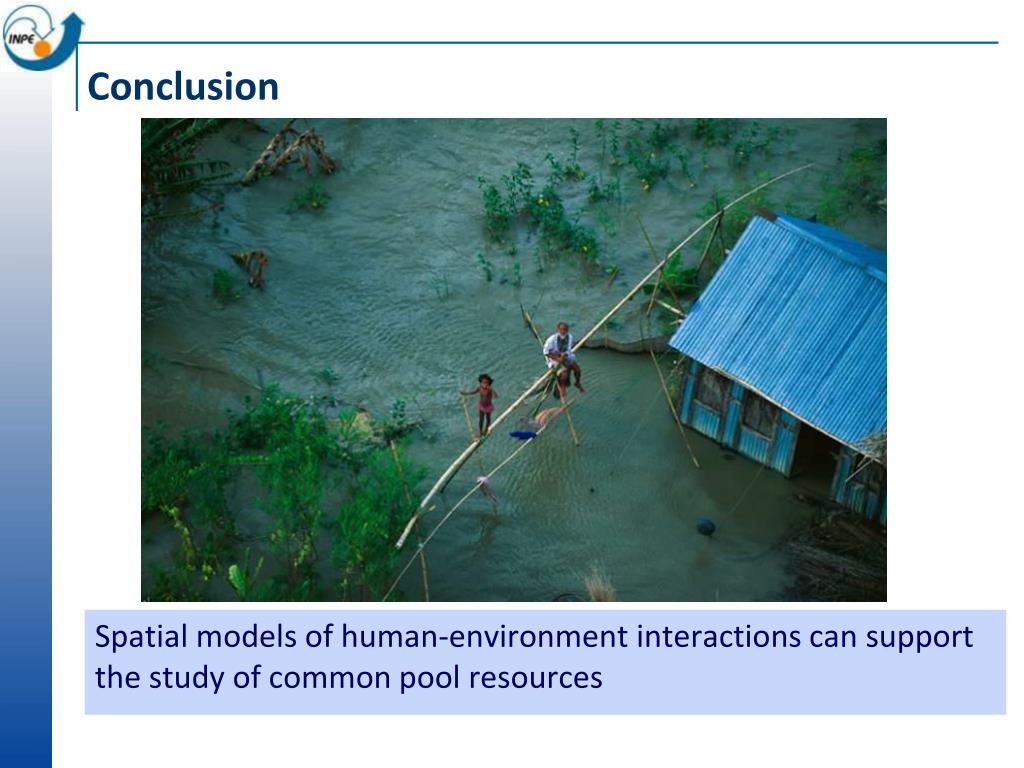 INPE

Conclusion

Spatial models of human-environment interactions can support the study of common pool resources